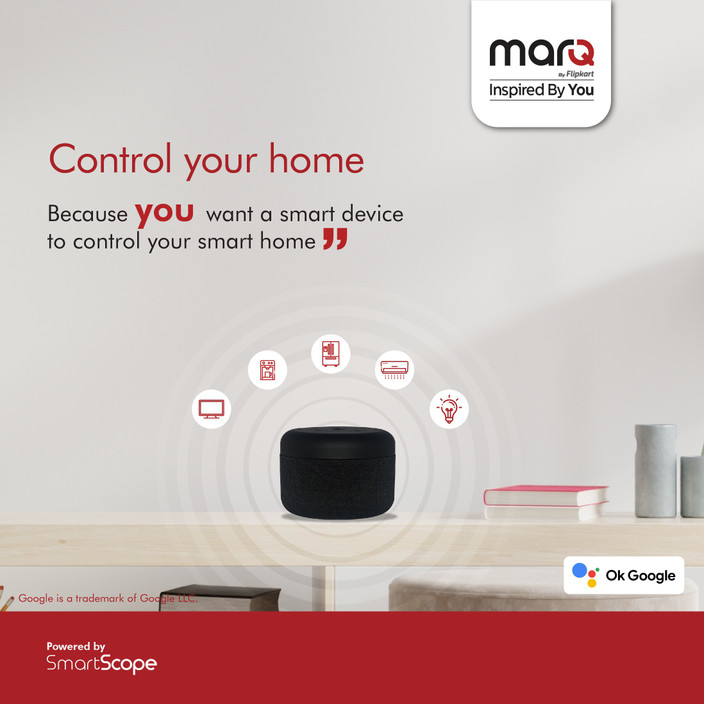 marQ
By Flipkart
Inspired By You

Control your home

Because you want a smart device to control your smart home ”

Ok Google

Google is a trademark of Google LLC.

Powered by
SmartScope